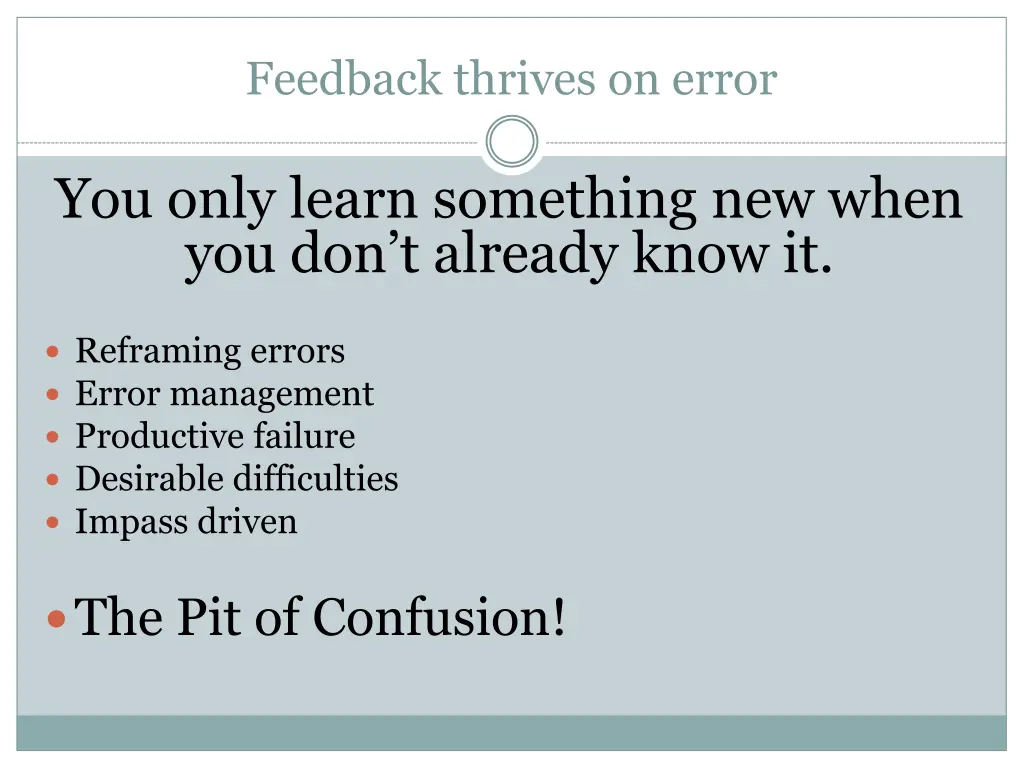 Feedback thrives on error

You only learn something new when you don’t already know it.

- Reframing errors
- Error management
- Productive failure
- Desirable difficulties
- Impass driven

- The Pit of Confusion!